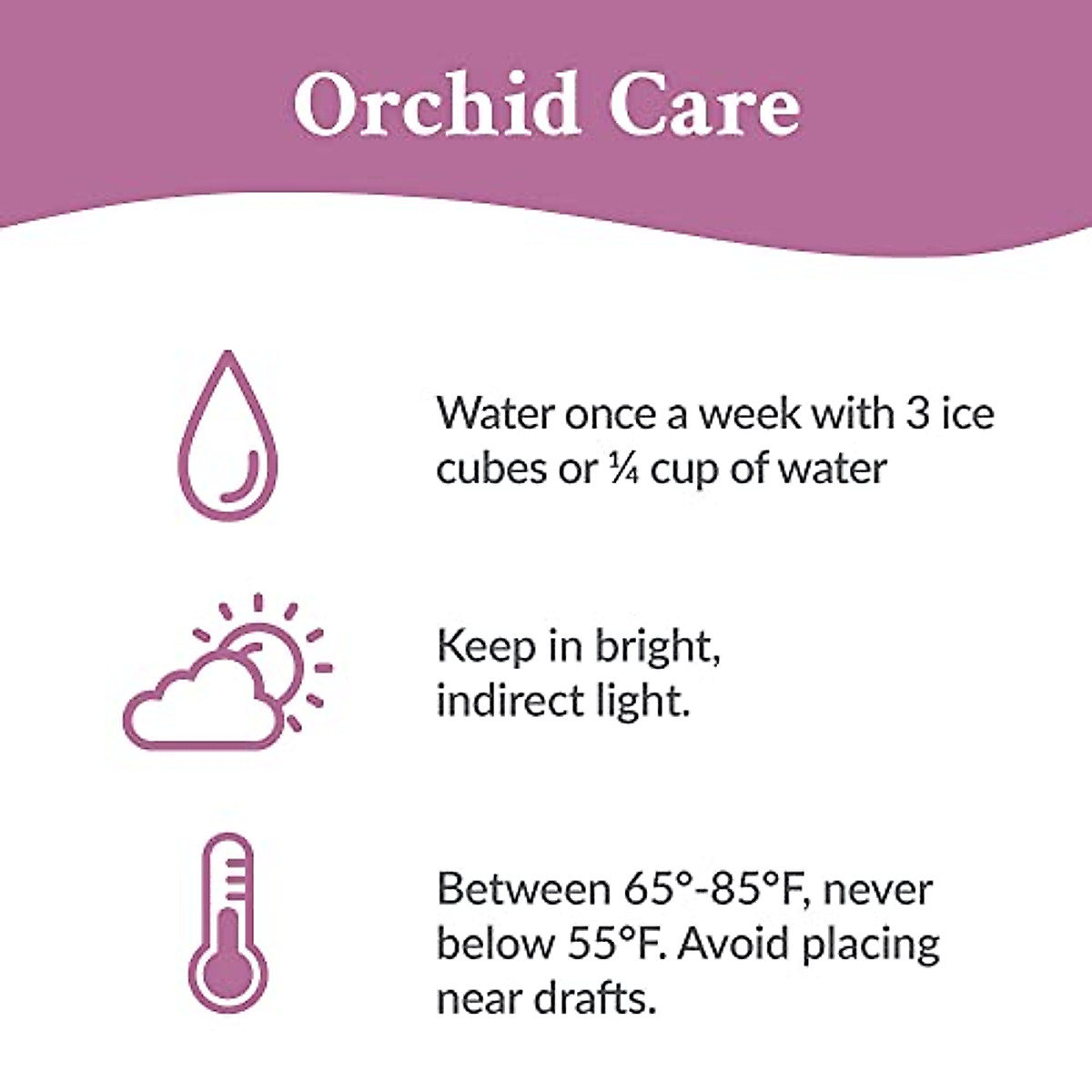 Orchid Care

Water once a week with 3 ice cubes or ¼ cup of water

Keep in bright, indirect light.

Between 65°-85°F, never below 55°F. Avoid placing near drafts.